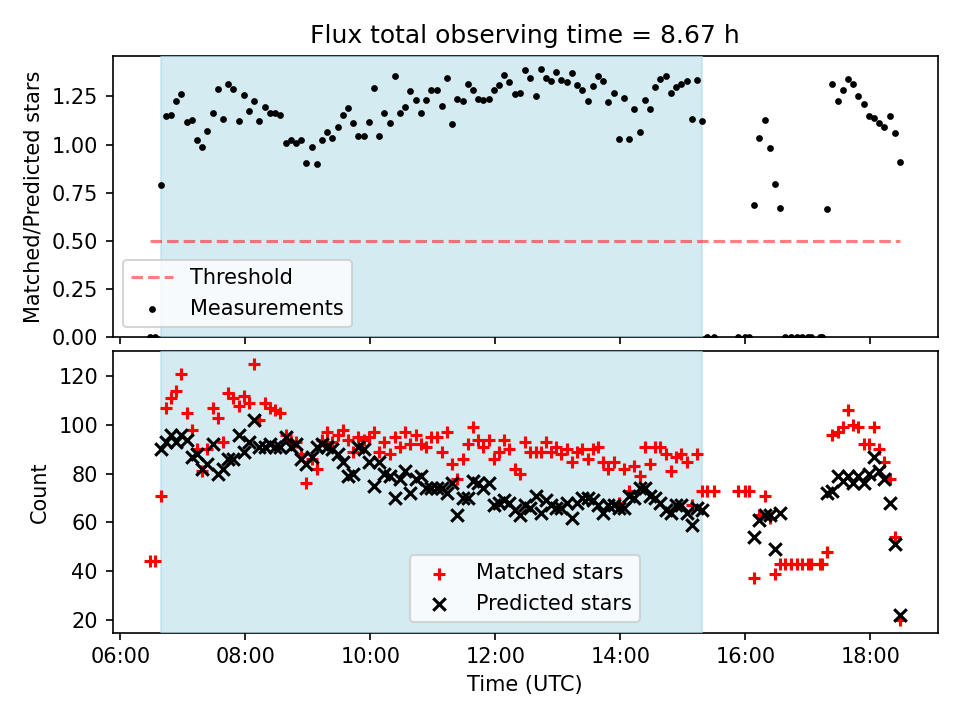 Flux total observing time = 8.67 h

Matched/Predicted stars

1.25
1.00
0.75
0.50
0.25
0.00

Threshold
Measurements

Count

120
100
80
60
40
20

Matched stars
Predicted stars

06:00
08:00
10:00
12:00
14:00
16:00
18:00

Time (UTC)